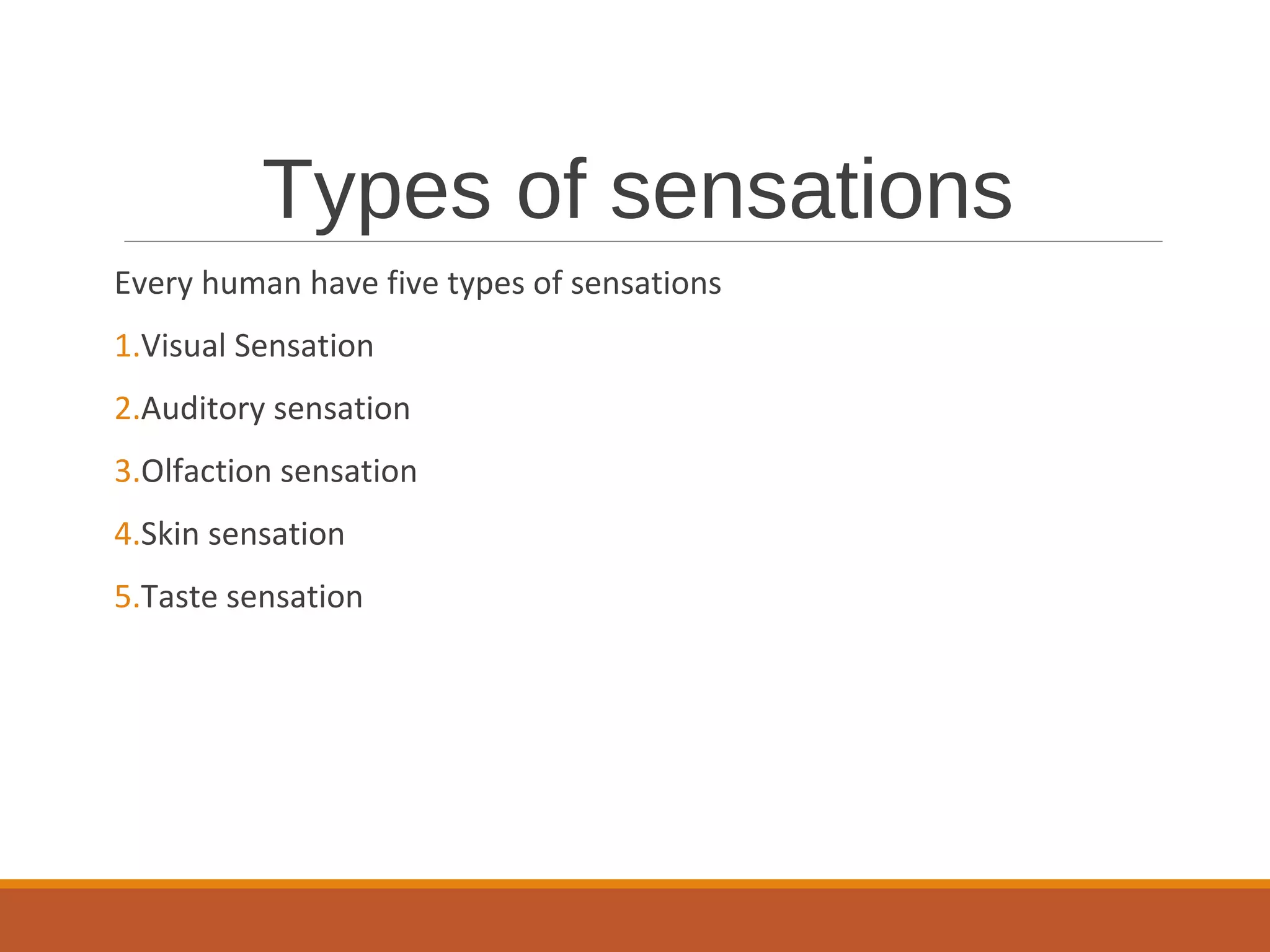 Types of sensations

Every human have five types of sensations

1.Visual Sensation

2.Auditory sensation

3.Olfaction sensation

4.Skin sensation

5.Taste sensation